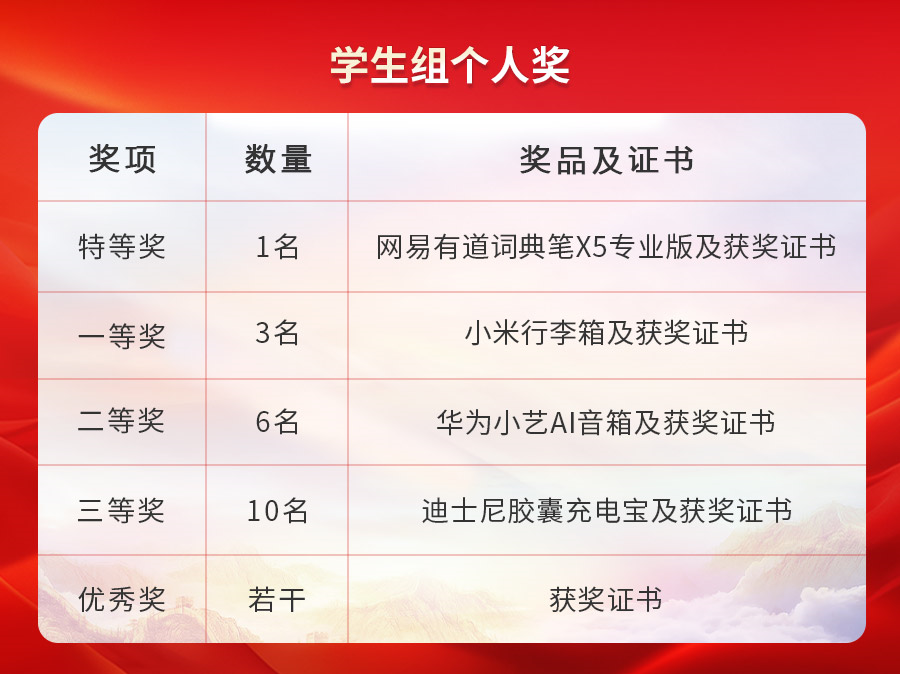 学生组个人奖

| 奖项 | 数量 | 奖品及证书 |
|---|---|---|
| 特等奖 | 1名 | 网易有道词典笔X5专业版及获奖证书 |
| 一等奖 | 3名 | 小米行李箱及获奖证书 |
| 二等奖 | 6名 | 华为小艺AI音箱及获奖证书 |
| 三等奖 | 10名 | 迪士尼胶囊充电宝及获奖证书 |
| 优秀奖 | 若干 | 获奖证书 |